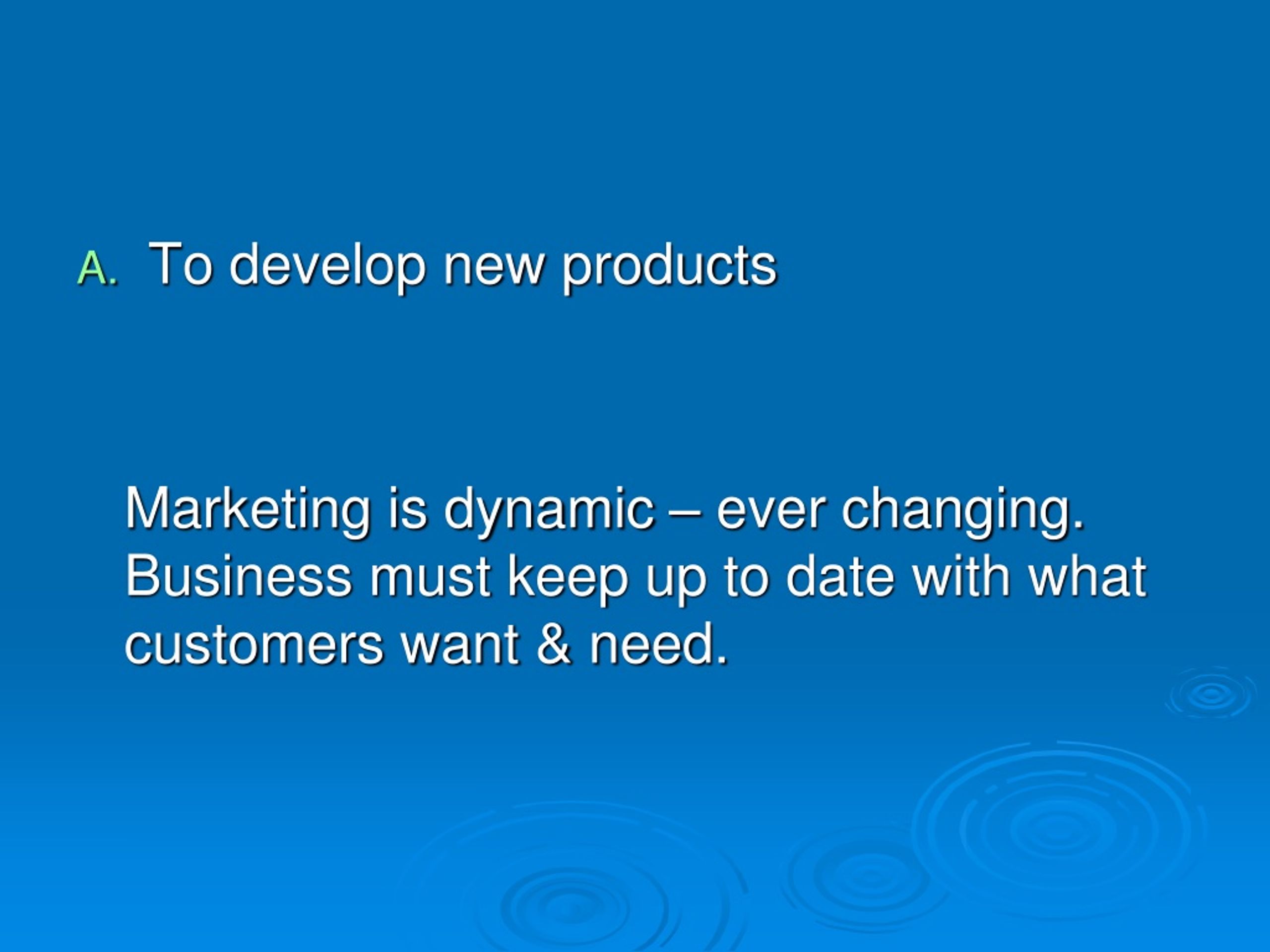 A. To develop new products

Marketing is dynamic – ever changing. Business must keep up to date with what customers want & need.